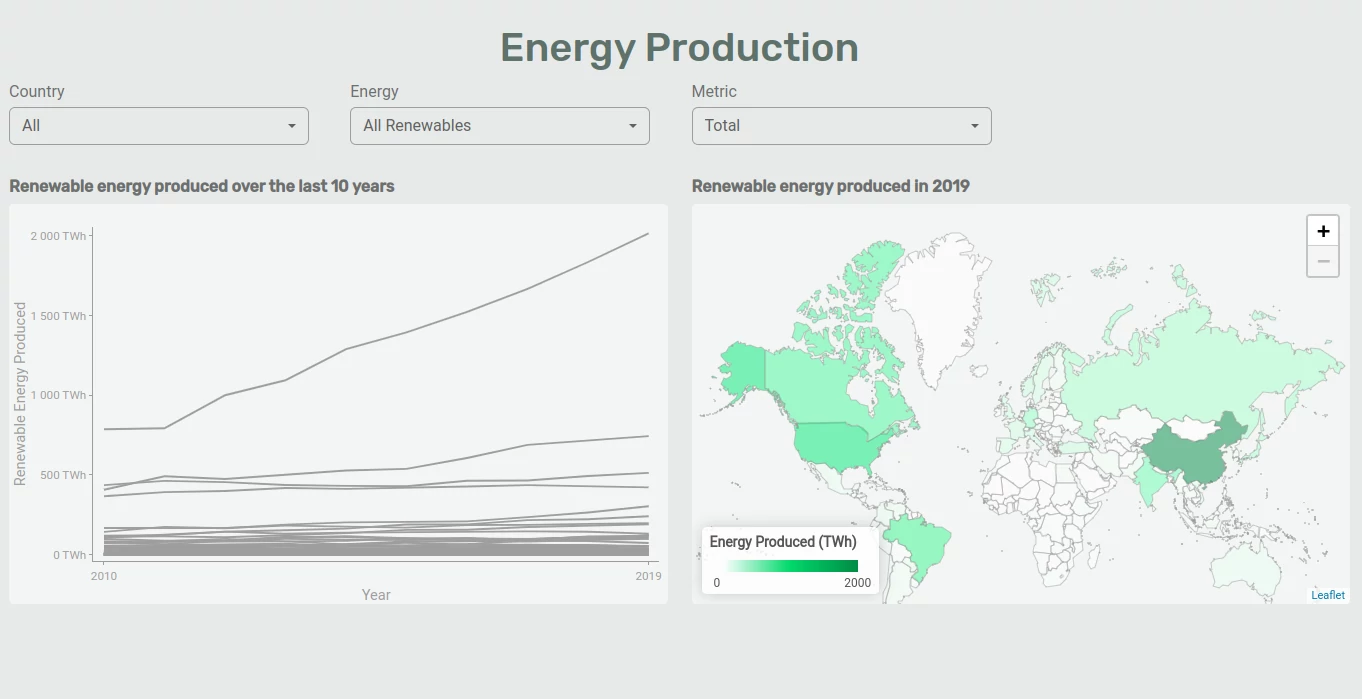 Energy Production

Country
All

Energy
All Renewables

Metric
Total

Renewable energy produced over the last 10 years

2 000 TWh
1 500 TWh
1 000 TWh
500 TWh
0 TWh
Renewable Energy Produced
2010
2019
Year

Renewable energy produced in 2019

+
−
Energy Produced (TWh)
0
2000
Leaflet